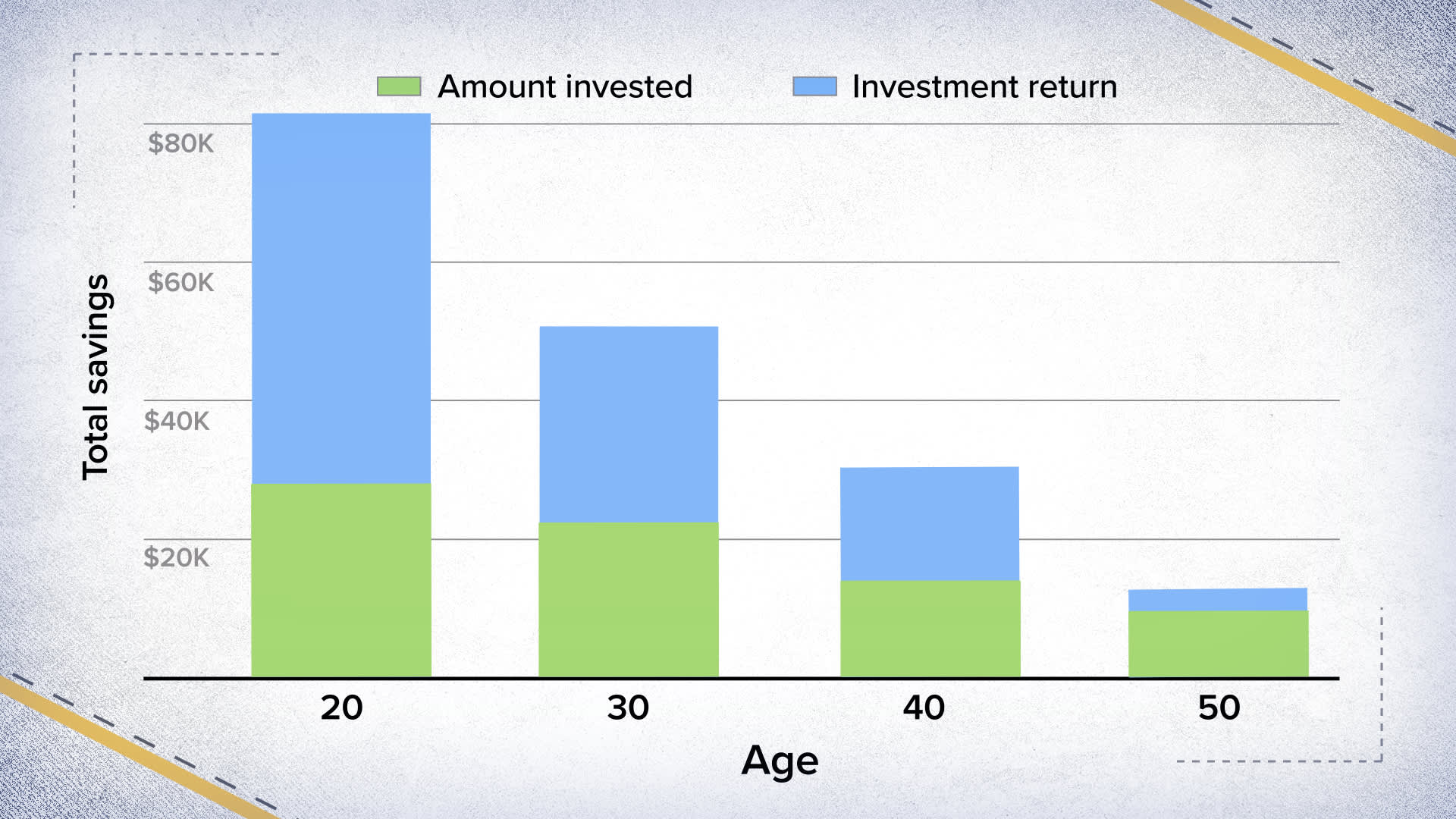 Amount invested
Investment return

Total savings

$80K
$60K
$40K
$20K

20
30
40
50

Age